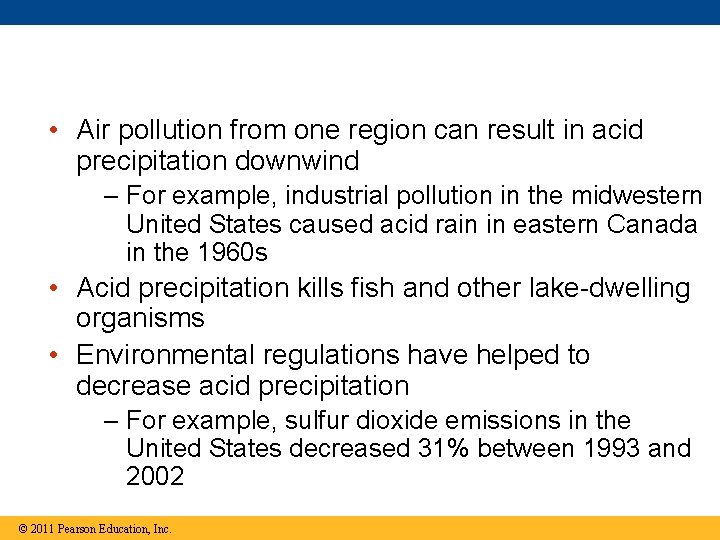 • Air pollution from one region can result in acid precipitation downwind

– For example, industrial pollution in the midwestern United States caused acid rain in eastern Canada in the 1960s

• Acid precipitation kills fish and other lake-dwelling organisms

• Environmental regulations have helped to decrease acid precipitation

– For example, sulfur dioxide emissions in the United States decreased 31% between 1993 and 2002

© 2011 Pearson Education, Inc.